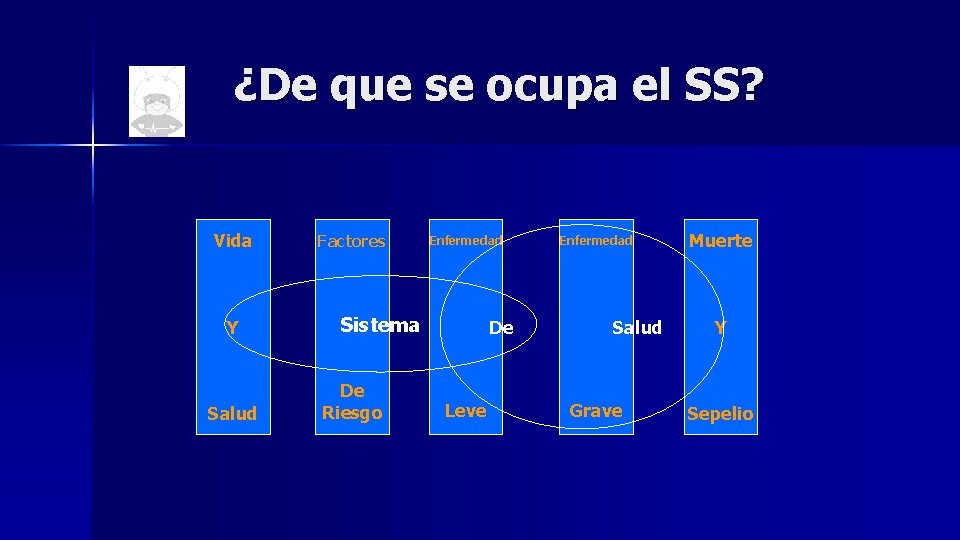 ¿De que se ocupa el SS?

Vida

Y

Salud

Factores

De
Riesgo

Enfermedad

Leve

Enfermedad

Grave

Muerte

Y

Sepelio

Sistema

De

Salud